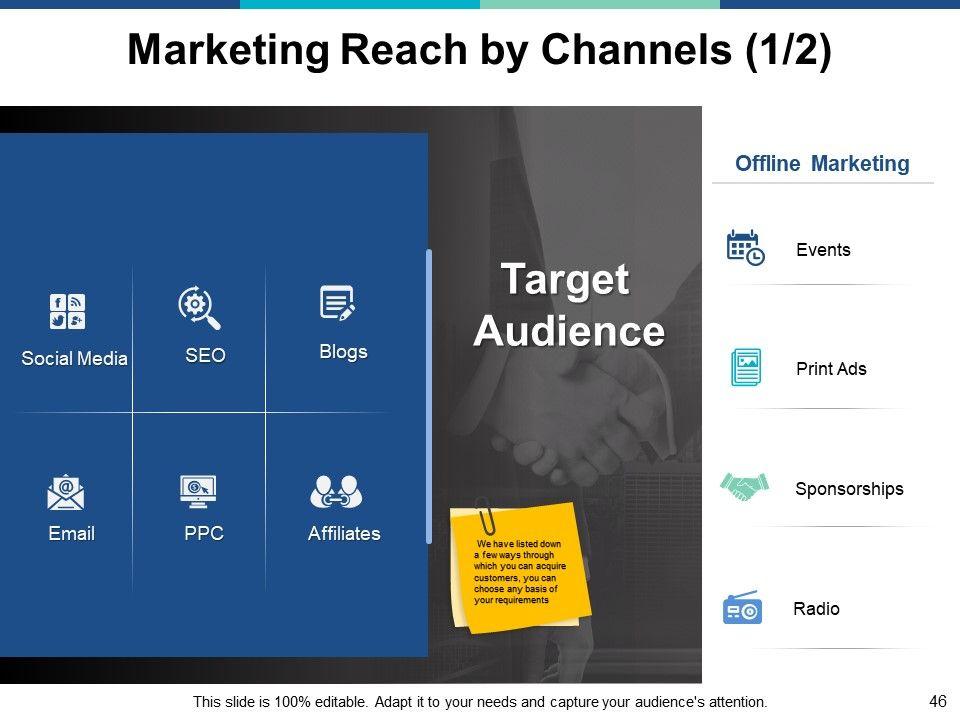 Marketing Reach by Channels (1/2)

Social Media

SEO

Blogs

Email

PPC

Affiliates

Target Audience

We have listed down a few ways through which you can acquire customers, you can choose any basis of your requirements

Offline Marketing

Events

Print Ads

Sponsorships

Radio

This slide is 100% editable. Adapt it to your needs and capture your audience's attention.

46